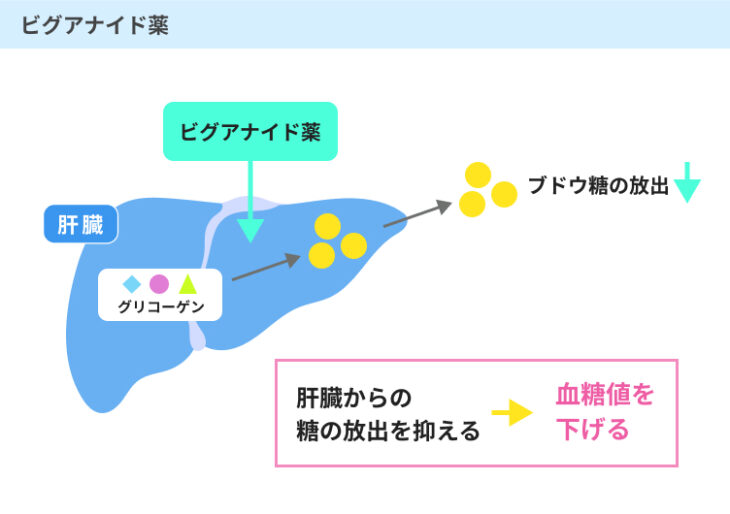 ビグアナイド薬

ビグアナイド薬

肝臓

グリコーゲン

ブドウ糖の放出

肝臓からの糖の放出を抑える

血糖値を下げる